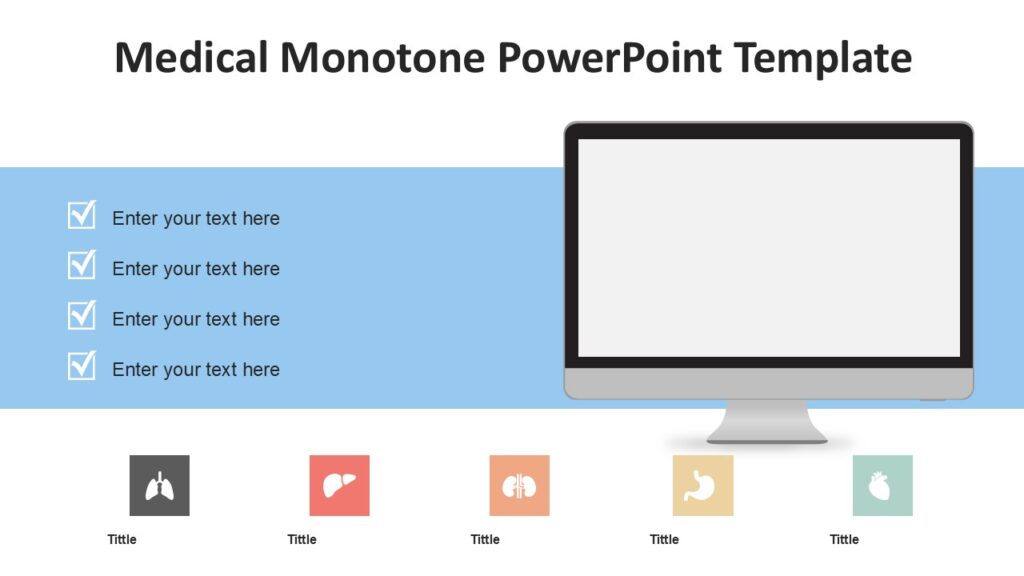 Medical Monotone PowerPoint Template

Enter your text here

Enter your text here

Enter your text here

Enter your text here

Tittle

Tittle

Tittle

Tittle

Tittle